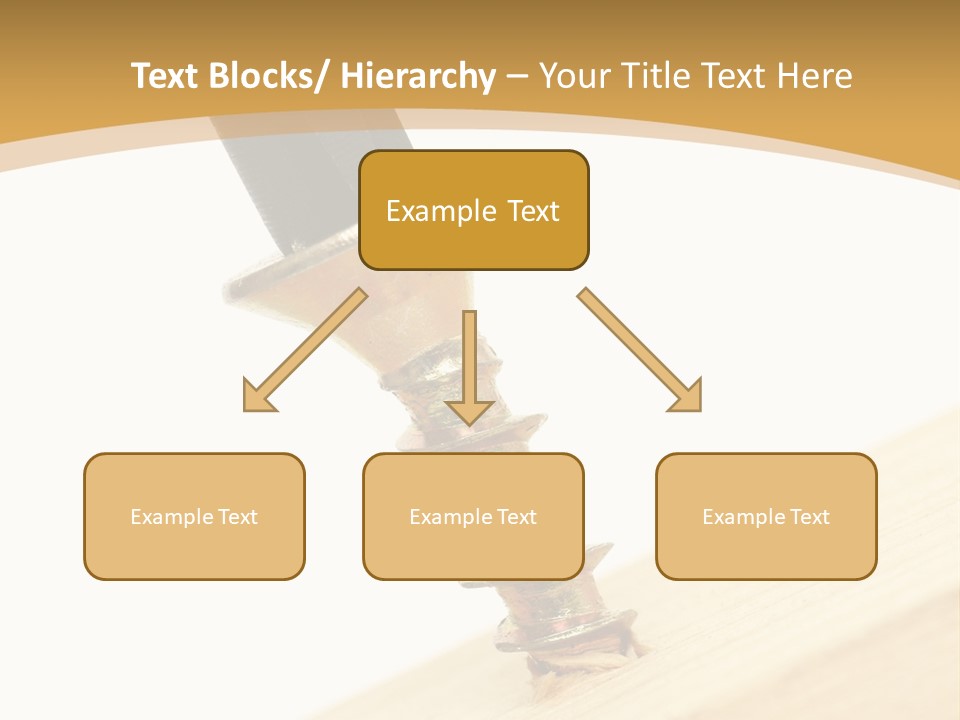 Text Blocks/ Hierarchy – Your Title Text Here

Example Text

Example Text

Example Text

Example Text